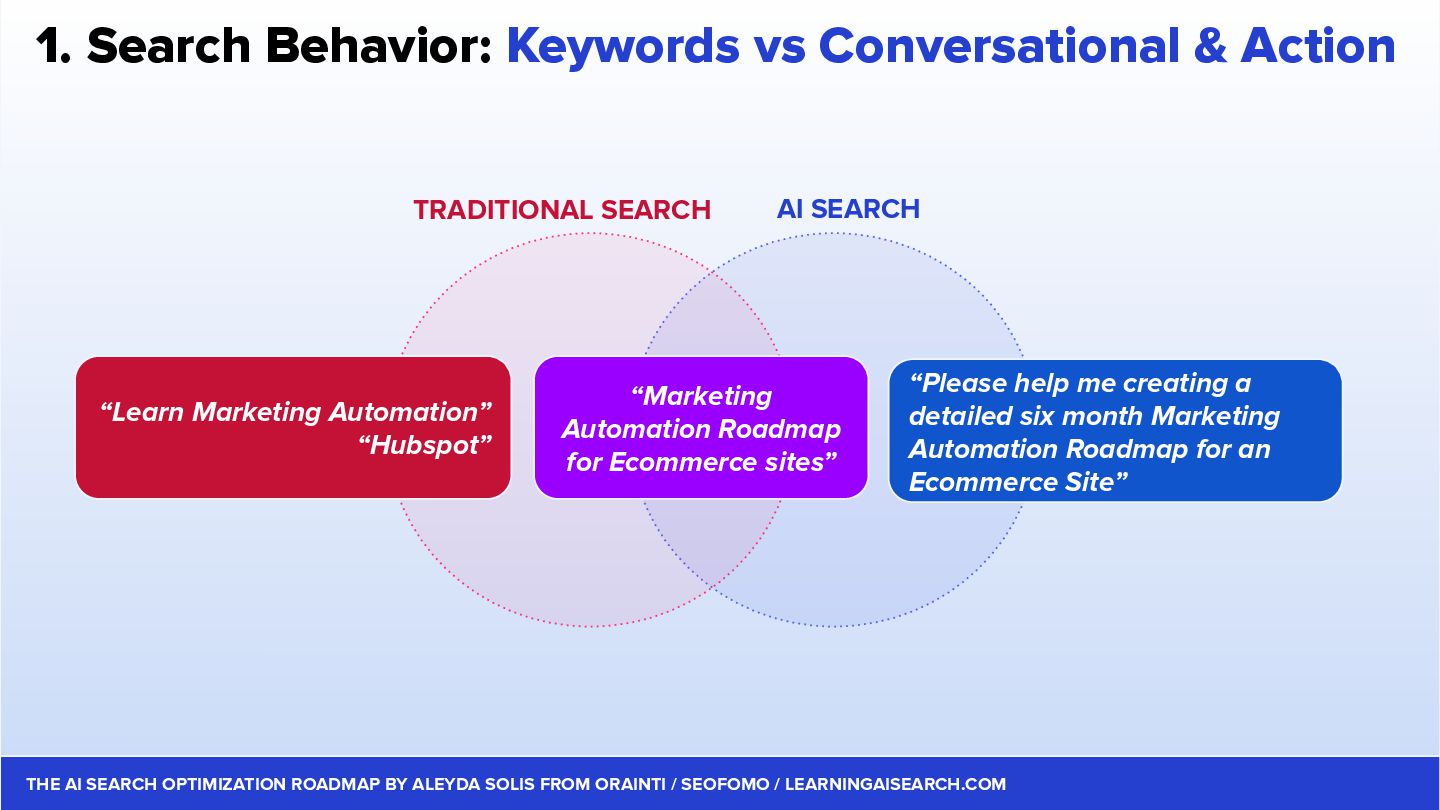 1. Search Behavior: Keywords vs Conversational & Action

TRADITIONAL SEARCH

AI SEARCH

“Learn Marketing Automation”
“Hubspot”

“Marketing Automation Roadmap for Ecommerce sites”

“Please help me creating a detailed six month Marketing Automation Roadmap for an Ecommerce Site”

THE AI SEARCH OPTIMIZATION ROADMAP BY ALEYDA SOLIS FROM ORAINTI / SEOFOMO / LEARNINGAISEARCH.COM